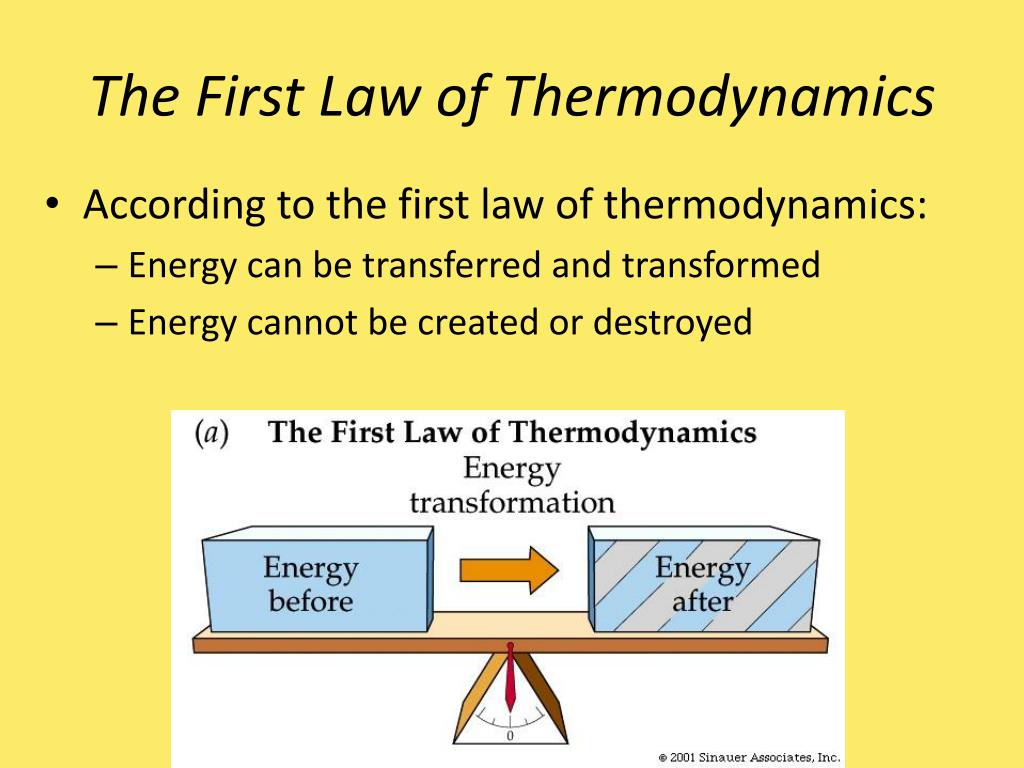 The First Law of Thermodynamics

• According to the first law of thermodynamics:
– Energy can be transferred and transformed
– Energy cannot be created or destroyed

(a) The First Law of Thermodynamics

Energy transformation

Energy before

Energy after

0

© 2001 Sinauer Associates, Inc.